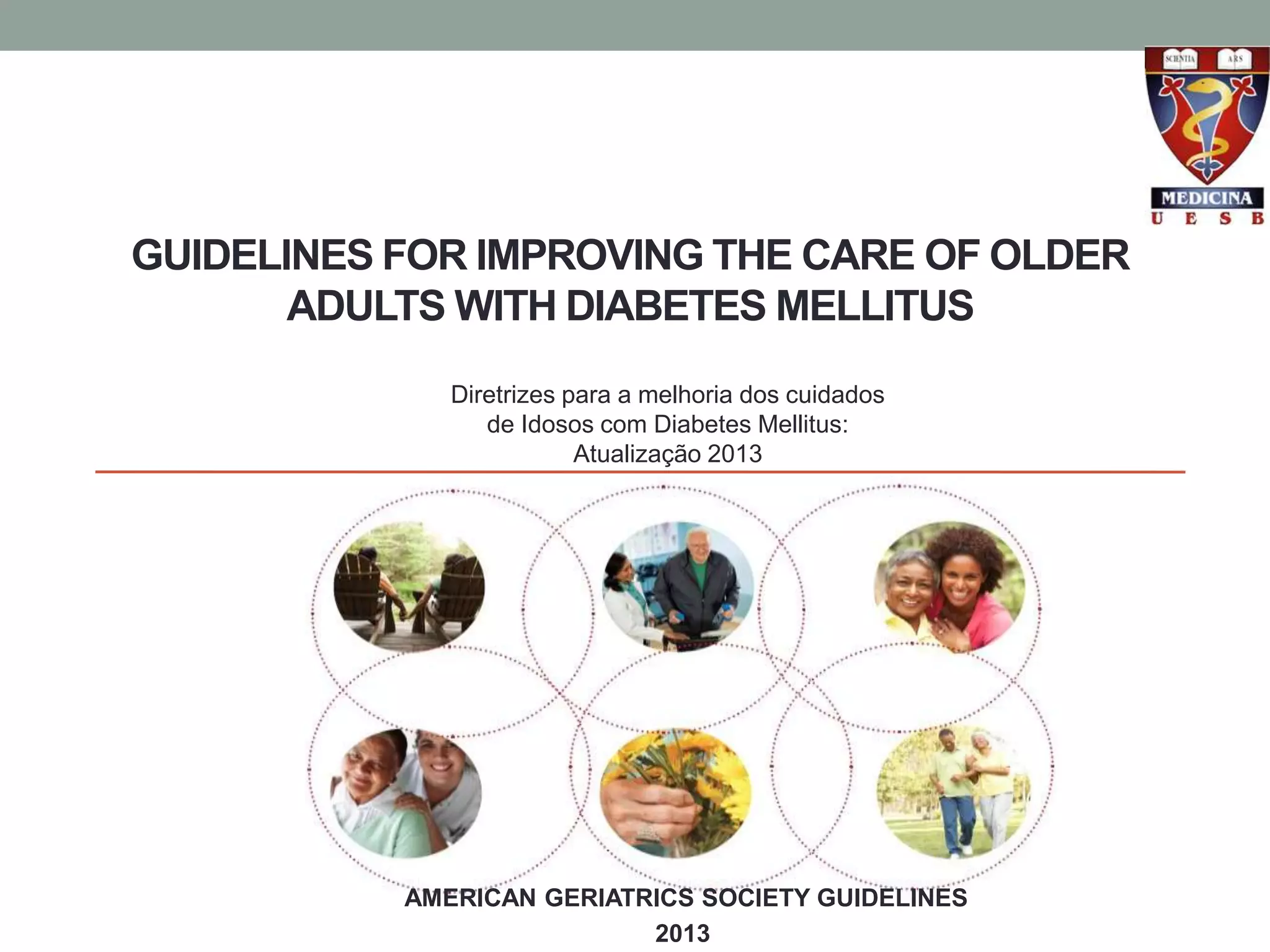 SCIENTIA ARS

MEDICINA
U E S B

GUIDELINES FOR IMPROVING THE CARE OF OLDER ADULTS WITH DIABETES MELLITUS

Diretrizes para a melhoria dos cuidados de Idosos com Diabetes Mellitus: Atualização 2013

AMERICAN GERIATRICS SOCIETY GUIDELINES
2013